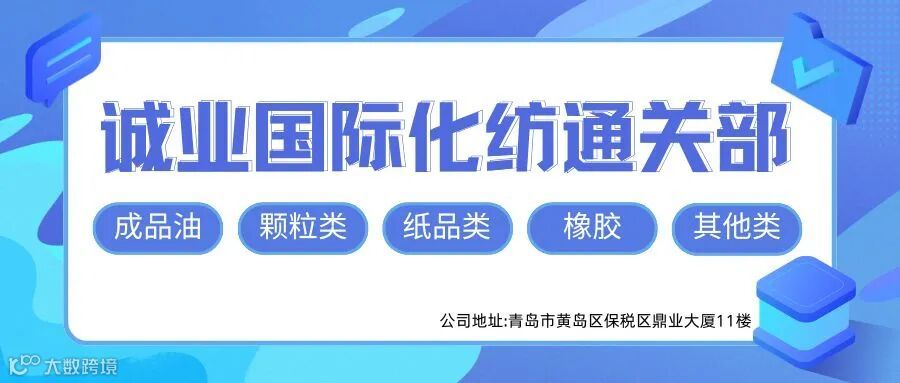 诚业国际化纺通关部

成品油 颗粒类 纸品类 橡胶 其他类

公司地址:青岛市黄岛区保税区鼎业大厦11楼

大数跨境